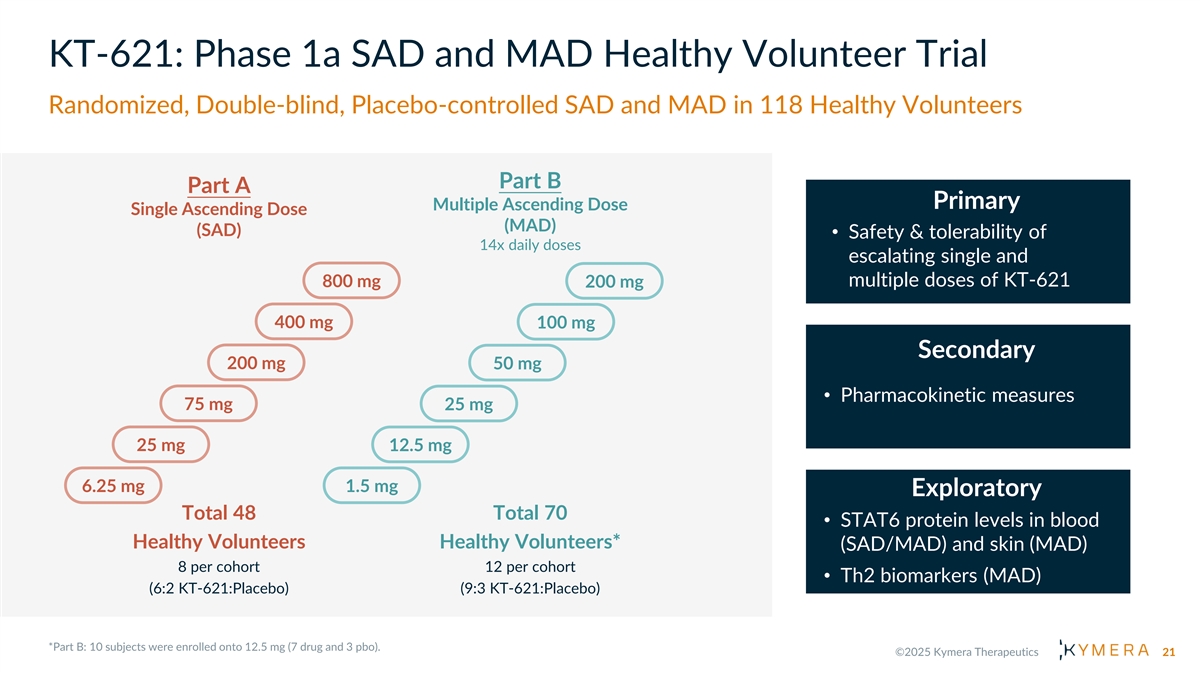 KT-621: Phase 1a SAD and MAD Healthy Volunteer Trial

Randomized, Double-blind, Placebo-controlled SAD and MAD in 118 Healthy Volunteers

Part A
Single Ascending Dose (SAD)

800 mg
400 mg
200 mg
75 mg
25 mg
6.25 mg

Total 48
Healthy Volunteers
8 per cohort
(6:2 KT-621:Placebo)

Part B
Multiple Ascending Dose (MAD)
14x daily doses

200 mg
100 mg
50 mg
25 mg
12.5 mg
1.5 mg

Total 70
Healthy Volunteers*
12 per cohort
(9:3 KT-621:Placebo)

Primary
• Safety & tolerability of escalating single and multiple doses of KT-621

Secondary
• Pharmacokinetic measures

Exploratory
• STAT6 protein levels in blood (SAD/MAD) and skin (MAD)
• Th2 biomarkers (MAD)

*Part B: 10 subjects were enrolled onto 12.5 mg (7 drug and 3 pbo).

©2025 Kymera Therapeutics KYMERA 21